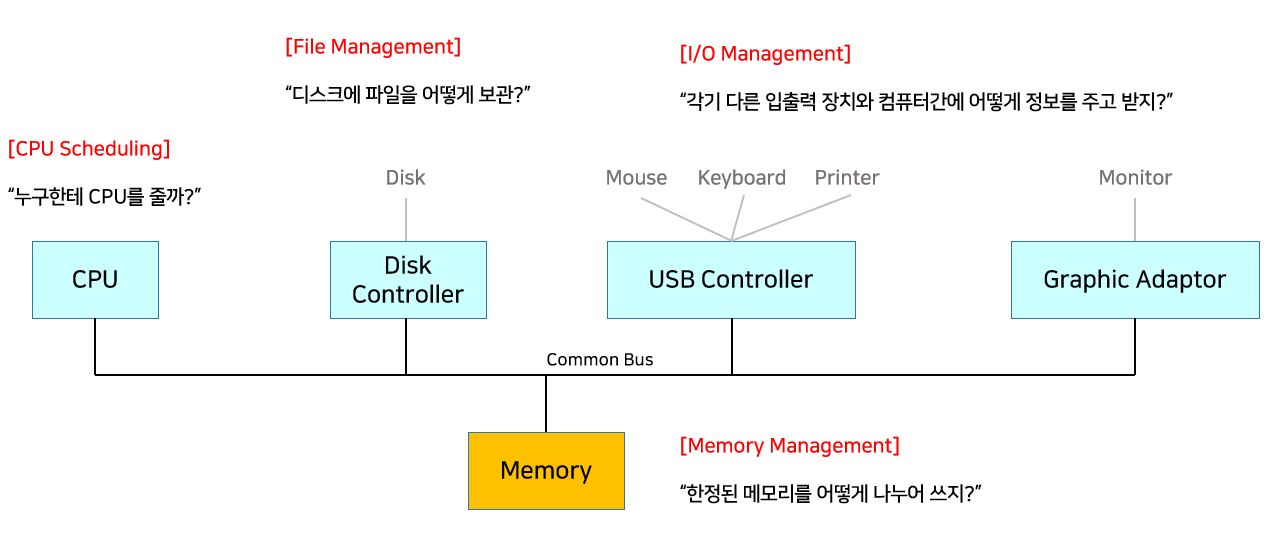 [File Management]

“디스크에 파일을 어떻게 보관?”

[I/O Management]

“각기 다른 입출력 장치와 컴퓨터간에 어떻게 정보를 주고 받지?”

[CPU Scheduling]

“누구한테 CPU를 줄까?”

Disk

Mouse

Keyboard

Printer

Monitor

CPU

Disk Controller

USB Controller

Graphic Adaptor

Common Bus

Memory

[Memory Management]

“한정된 메모리를 어떻게 나누어 쓰지?”